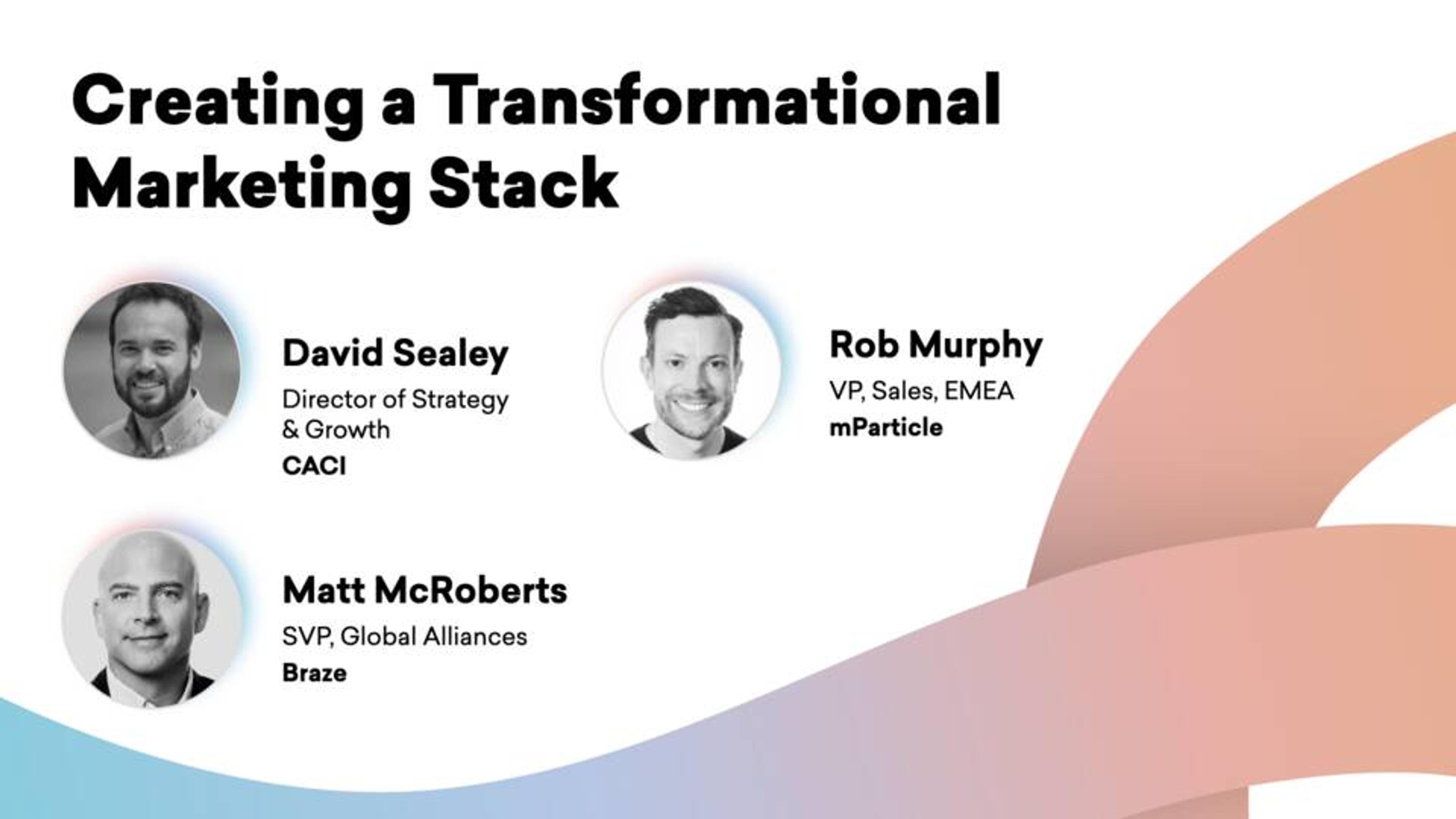 Creating a Transformational Marketing Stack

David Sealey
Director of Strategy & Growth
CACI

Rob Murphy
VP, Sales, EMEA
mParticle

Matt McRoberts
SVP, Global Alliances
Braze